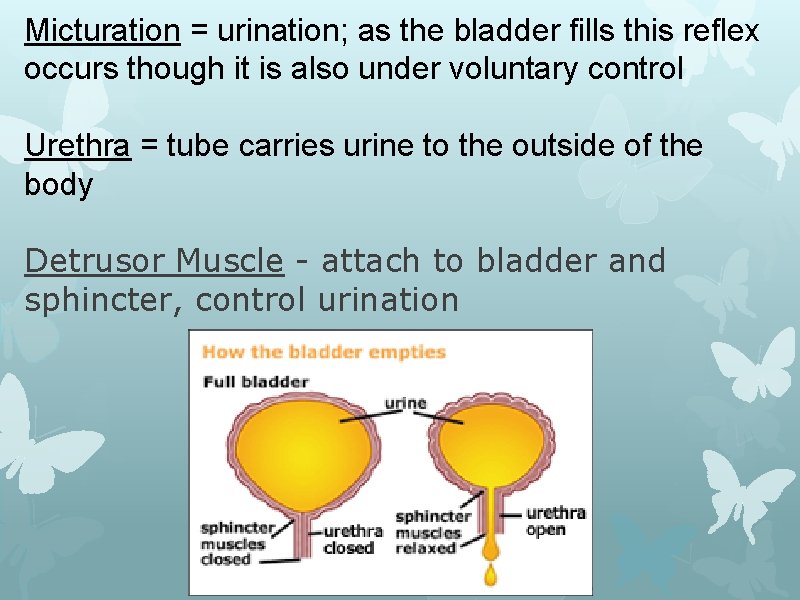 Micturation = urination; as the bladder fills this reflex occurs though it is also under voluntary control

Urethra = tube carries urine to the outside of the body

Detrusor Muscle - attach to bladder and sphincter, control urination

How the bladder empties

Full bladder

urine

sphincter muscles closed

urethra closed

sphincter muscles relaxed

urethra open